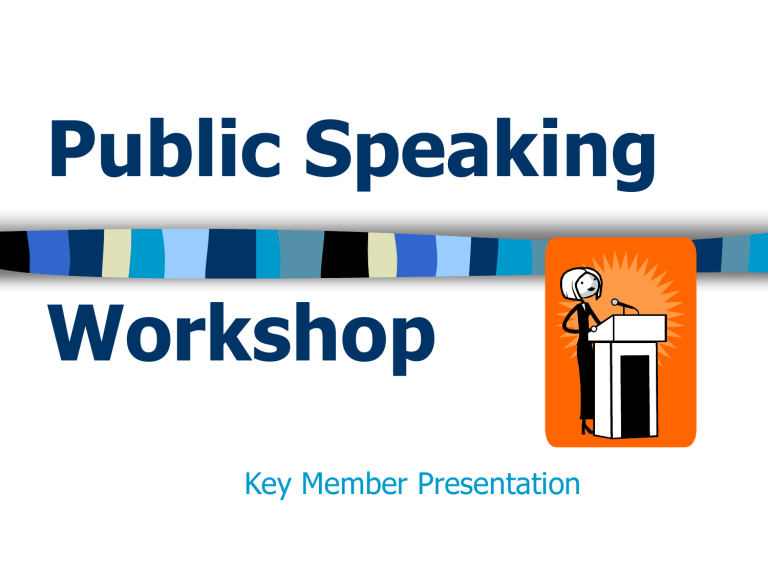 Public Speaking

Workshop

Key Member Presentation